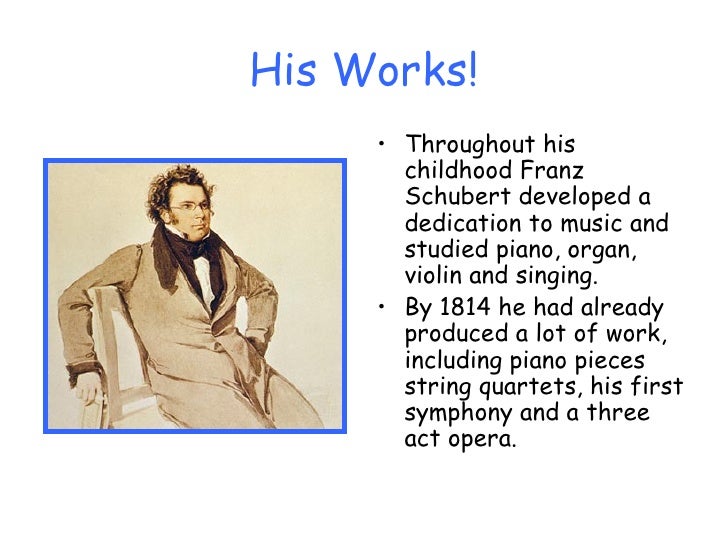 His Works!

• Throughout his childhood Franz Schubert developed a dedication to music and studied piano, organ, violin and singing.

• By 1814 he had already produced a lot of work, including piano pieces string quartets, his first symphony and a three act opera.